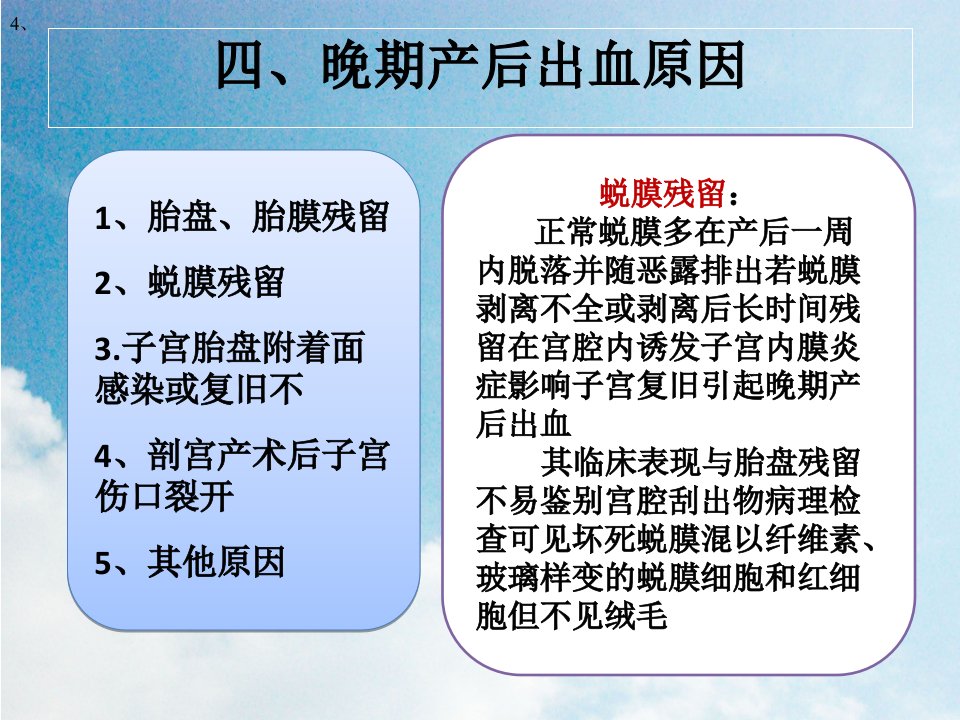 4、

四、晚期产后出血原因

1、胎盘、胎膜残留

2、蜕膜残留

3.子宫胎盘附着面感染或复旧不

4、剖宫产术后子宫伤口裂开

5、其他原因

蜕膜残留：

正常蜕膜多在产后一周内脱落并随恶露排出若蜕膜剥离不全或剥离后长时间残留在宫腔内诱发子宫内膜炎症影响子宫复旧引起晚期产后出血

其临床表现与胎盘残留不易鉴别宫腔刮出物病理检查可见坏死蜕膜混以纤维素、玻璃样变的蜕膜细胞和红细胞但不见绒毛